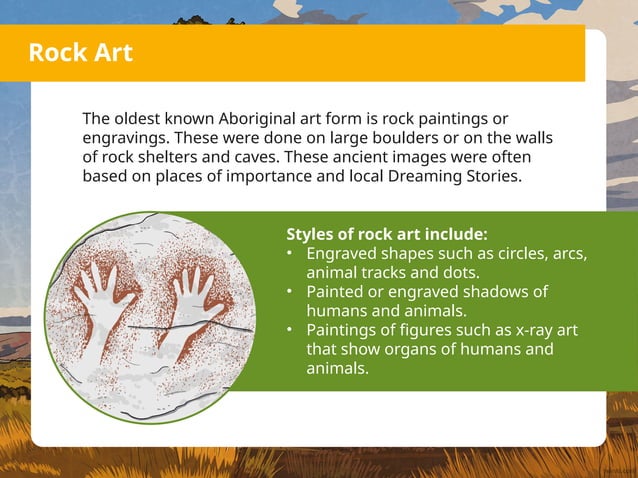 Rock Art

The oldest known Aboriginal art form is rock paintings or engravings. These were done on large boulders or on the walls of rock shelters and caves. These ancient images were often based on places of importance and local Dreaming Stories.

Styles of rock art include:
• Engraved shapes such as circles, arcs, animal tracks and dots.
• Painted or engraved shadows of humans and animals.
• Paintings of figures such as x-ray art that show organs of humans and animals.